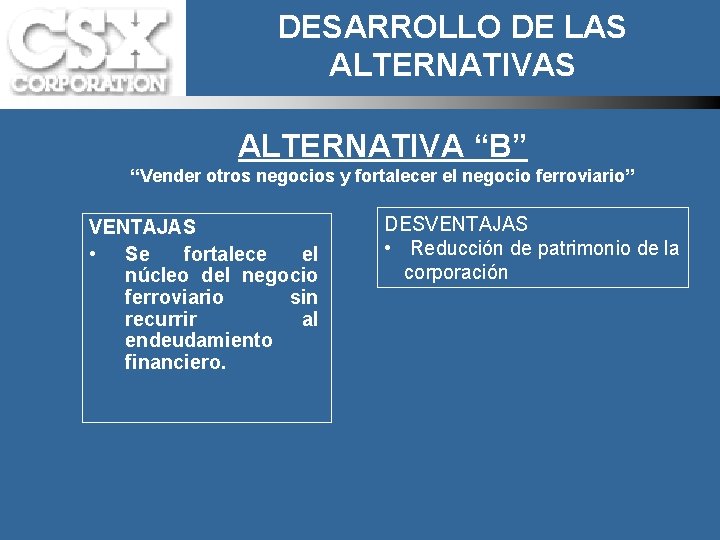 CSX CORPORATION

DESARROLLO DE LAS ALTERNATIVAS

ALTERNATIVA “B”

“Vender otros negocios y fortalecer el negocio ferroviario”

VENTAJAS
• Se fortalece el núcleo del negocio ferroviario sin recurrir al endeudamiento financiero.

DESVENTAJAS
• Reducción de patrimonio de la corporación